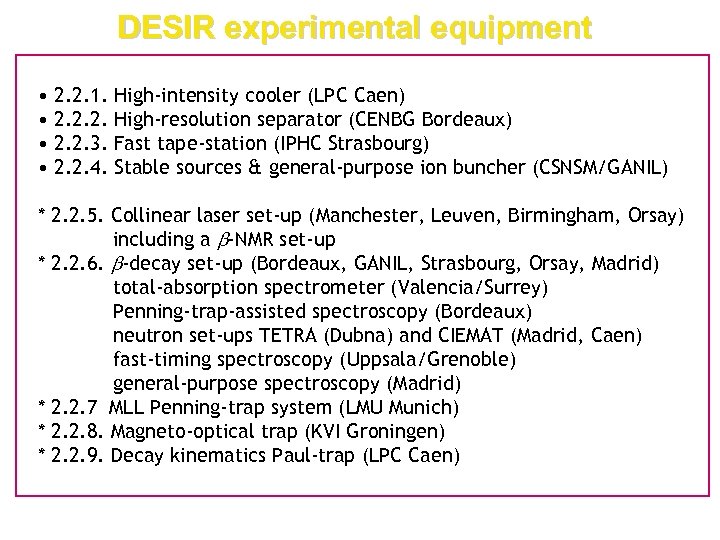 DESIR experimental equipment

• 2.2.1. High-intensity cooler (LPC Caen)
• 2.2.2. High-resolution separator (CENBG Bordeaux)
• 2.2.3. Fast tape-station (IPHC Strasbourg)
• 2.2.4. Stable sources & general-purpose ion buncher (CSNSM/GANIL)

* 2.2.5. Collinear laser set-up (Manchester, Leuven, Birmingham, Orsay) including a $\beta$-NMR set-up
* 2.2.6. $\beta$-decay set-up (Bordeaux, GANIL, Strasbourg, Orsay, Madrid)
total-absorption spectrometer (Valencia/Surrey)
Penning-trap-assisted spectroscopy (Bordeaux)
neutron set-ups TETRA (Dubna) and CIEMAT (Madrid, Caen)
fast-timing spectroscopy (Uppsala/Grenoble)
general-purpose spectroscopy (Madrid)
* 2.2.7 MLL Penning-trap system (LMU Munich)
* 2.2.8. Magneto-optical trap (KVI Groningen)
* 2.2.9. Decay kinematics Paul-trap (LPC Caen)